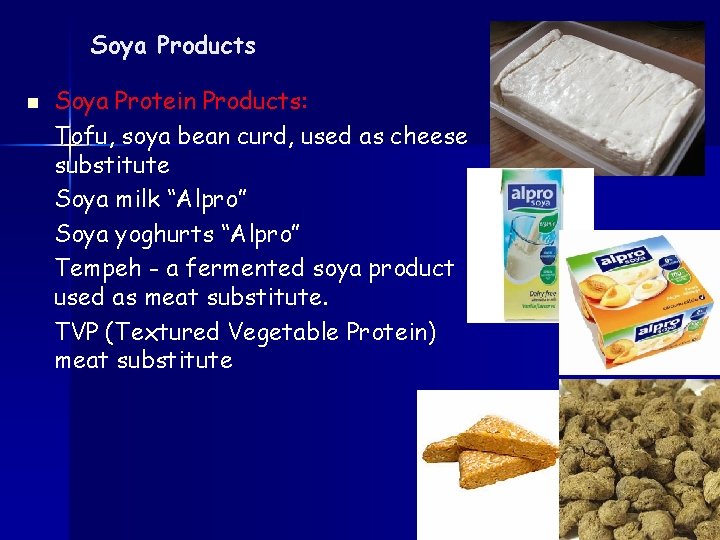 Soya Products

Soya Protein Products:

Tofu, soya bean curd, used as cheese substitute

Soya milk “Alpro”

Soya yoghurts “Alpro”

Tempeh - a fermented soya product used as meat substitute.

TVP (Textured Vegetable Protein) meat substitute

alpro soya

Dairy free

alpro soya

alpro soya